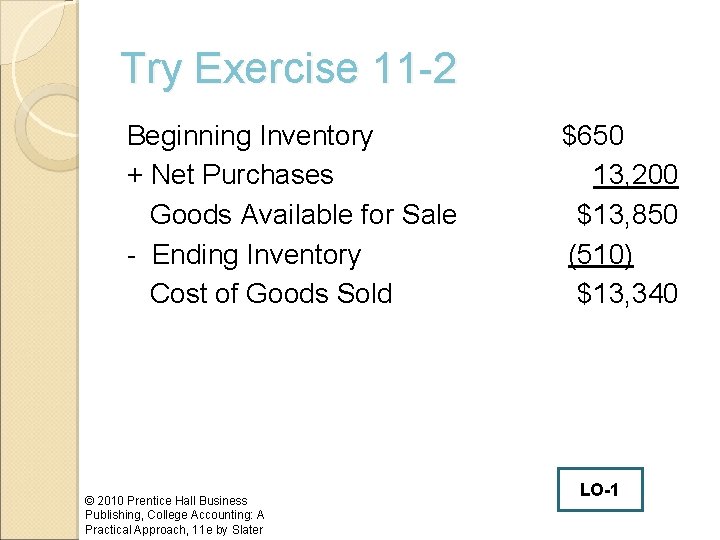 Try Exercise 11-2

| | |
|---|---|
| Beginning Inventory | \$650 |
| + Net Purchases | 13,200 |
| Goods Available for Sale | \$13,850 |
| - Ending Inventory | (510) |
| Cost of Goods Sold | \$13,340 |

LO-1

© 2010 Prentice Hall Business Publishing, College Accounting: A Practical Approach, 11e by Slater